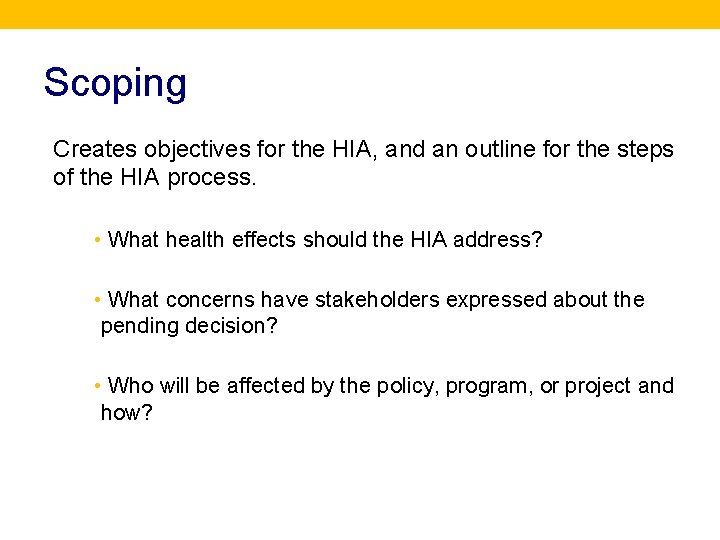 Scoping

Creates objectives for the HIA, and an outline for the steps of the HIA process.

• What health effects should the HIA address?

• What concerns have stakeholders expressed about the pending decision?

• Who will be affected by the policy, program, or project and how?